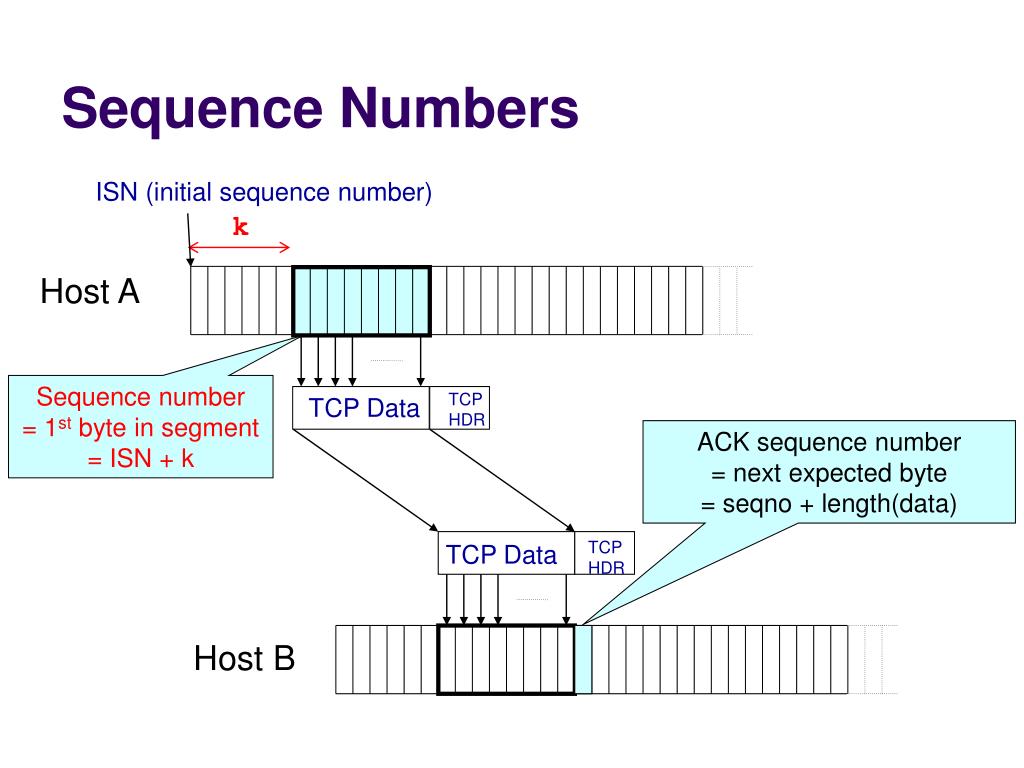 Sequence Numbers

ISN (initial sequence number)

k

Host A

Sequence number = 1$^{st}$ byte in segment = ISN + k

TCP Data

TCP HDR

ACK sequence number = next expected byte = seqno + length(data)

TCP Data

TCP HDR

Host B